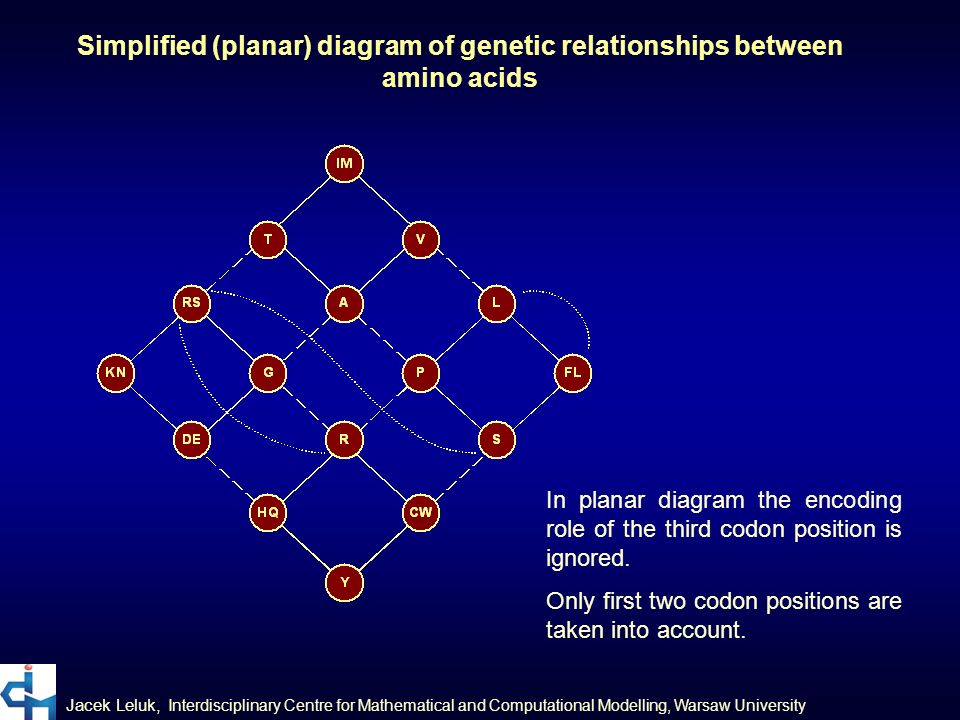 Simplified (planar) diagram of genetic relationships between amino acids

IM

T

V

RS

A

L

KN

G

P

FL

DE

R

S

HQ

CW

Y

In planar diagram the encoding role of the third codon position is ignored.

Only first two codon positions are taken into account.

Jacek Leluk, Interdisciplinary Centre for Mathematical and Computational Modelling, Warsaw University